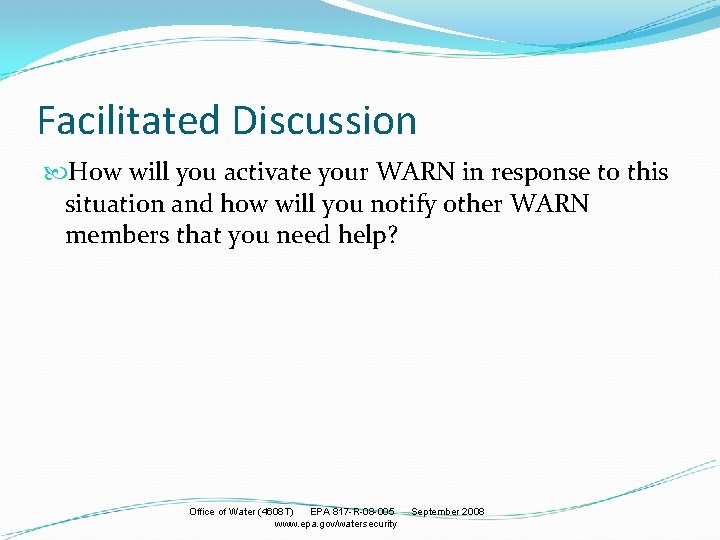 Facilitated Discussion

How will you activate your WARN in response to this situation and how will you notify other WARN members that you need help?

Office of Water (4608T) EPA 817-R-08-005 September 2008
www.epa.gov/watersecurity